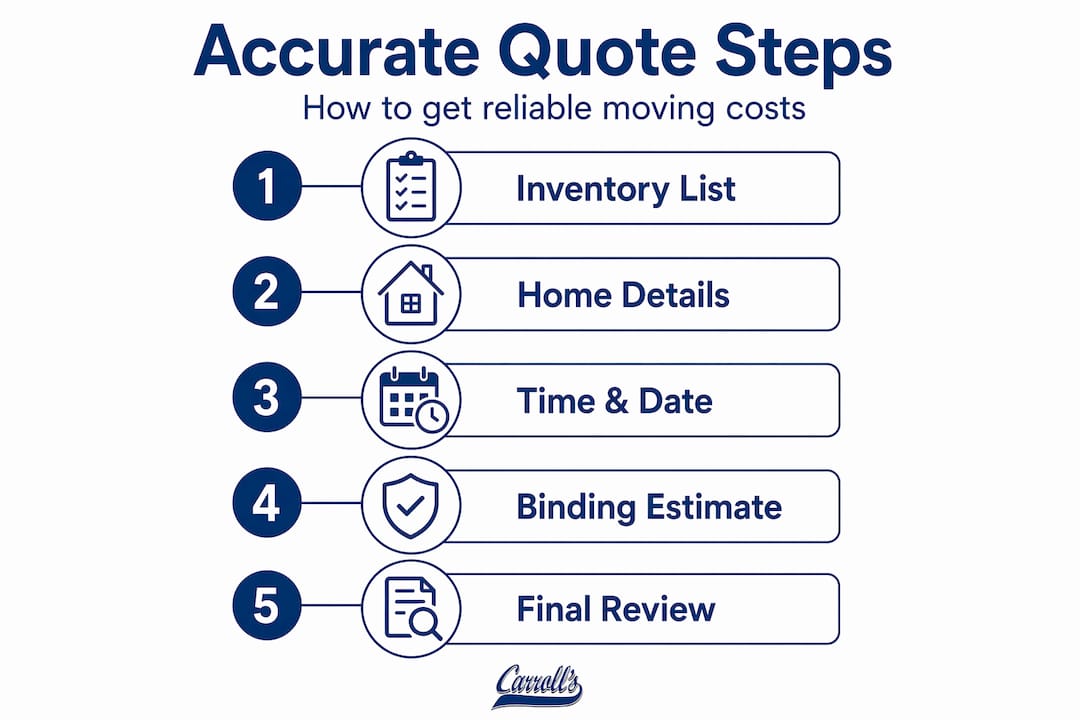 Accurate Quote Steps

How to get reliable moving costs

1 Inventory List

2 Home Details

3 Time & Date

4 Binding Estimate

5 Final Review

Carroll's